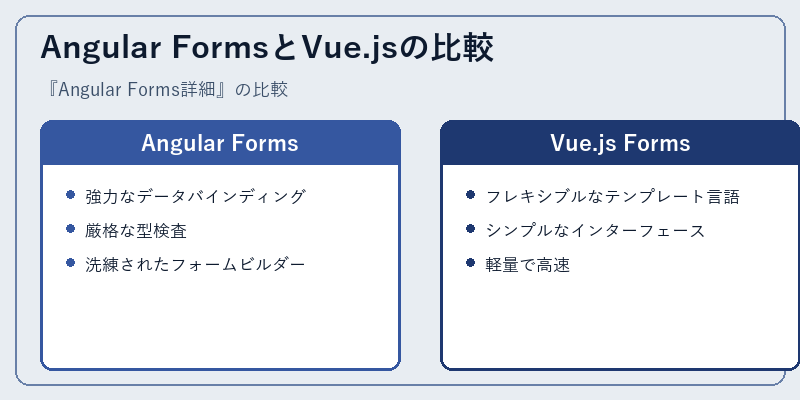 Angular FormsとVue.jsの比較

『Angular Forms詳細』の比較

Angular Forms

- 強力なデータバインディング
- 厳格な型検査
- 洗練されたフォームビルダー

Vue.js Forms

- フレキシブルなテンプレート言語
- シンプルなインターフェース
- 軽量で高速